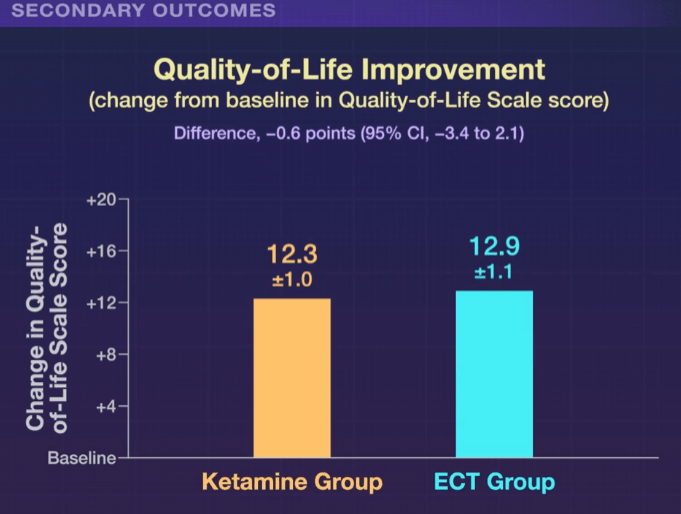 SECONDARY OUTCOMES

Quality-of-Life Improvement
(change from baseline in Quality-of-Life Scale score)

Difference, −0.6 points (95% CI, −3.4 to 2.1)

Change in Quality-of-Life Scale Score

+20
+16
+12
+8
+4
Baseline

12.3
±1.0

12.9
±1.1

Ketamine Group

ECT Group